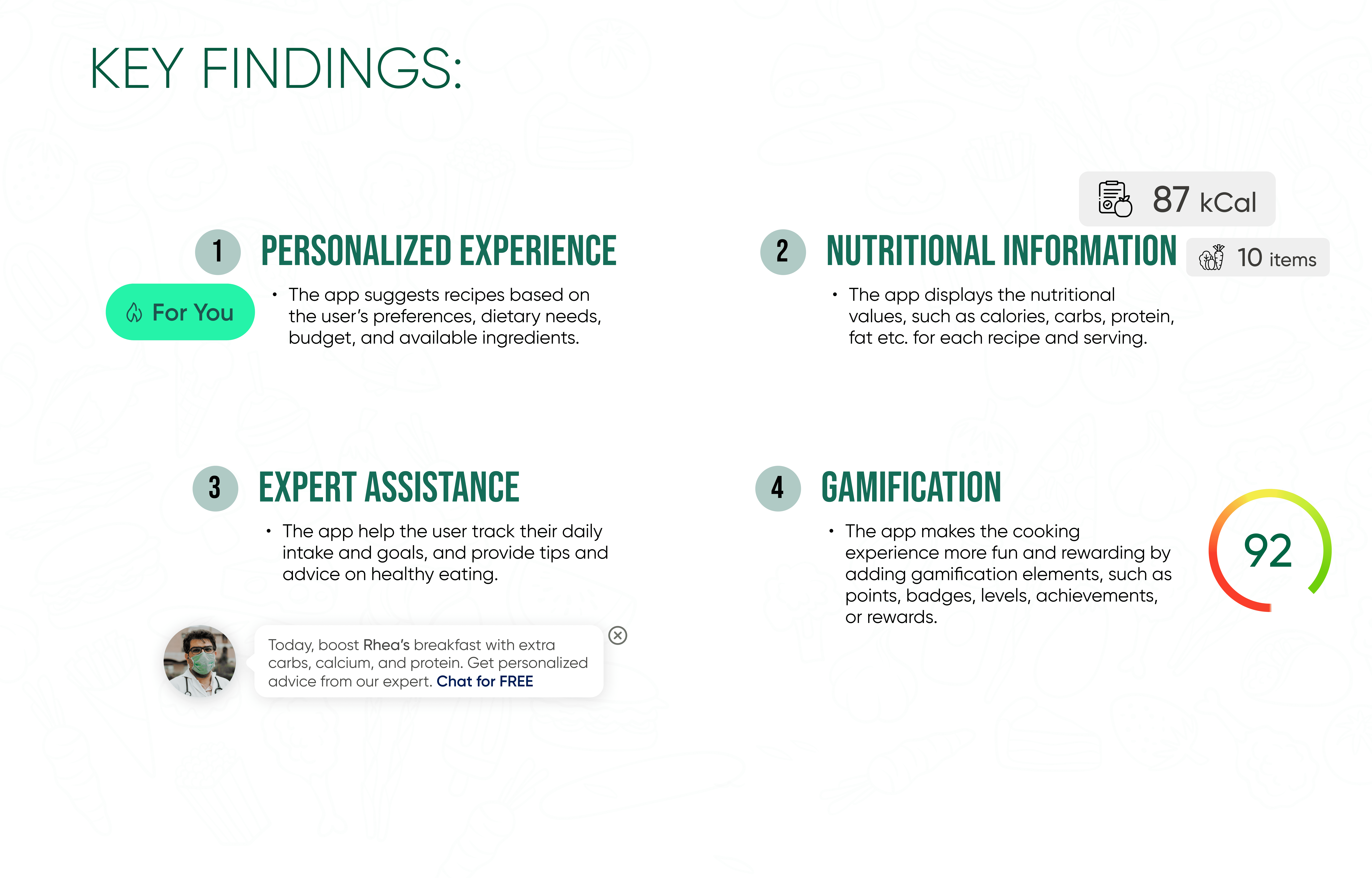 KEY FINDINGS:

1 PERSONALIZED EXPERIENCE

For You

• The app suggests recipes based on the user's preferences, dietary needs, budget, and available ingredients.

87 kCal

2 NUTRITIONAL INFORMATION

10 items

• The app displays the nutritional values, such as calories, carbs, protein, fat etc. for each recipe and serving.

3 EXPERT ASSISTANCE

• The app help the user track their daily intake and goals, and provide tips and advice on healthy eating.

Today, boost Rhea's breakfast with extra carbs, calcium, and protein. Get personalized advice from our expert. Chat for FREE

4 GAMIFICATION

• The app makes the cooking experience more fun and rewarding by adding gamification elements, such as points, badges, levels, achievements, or rewards.

92